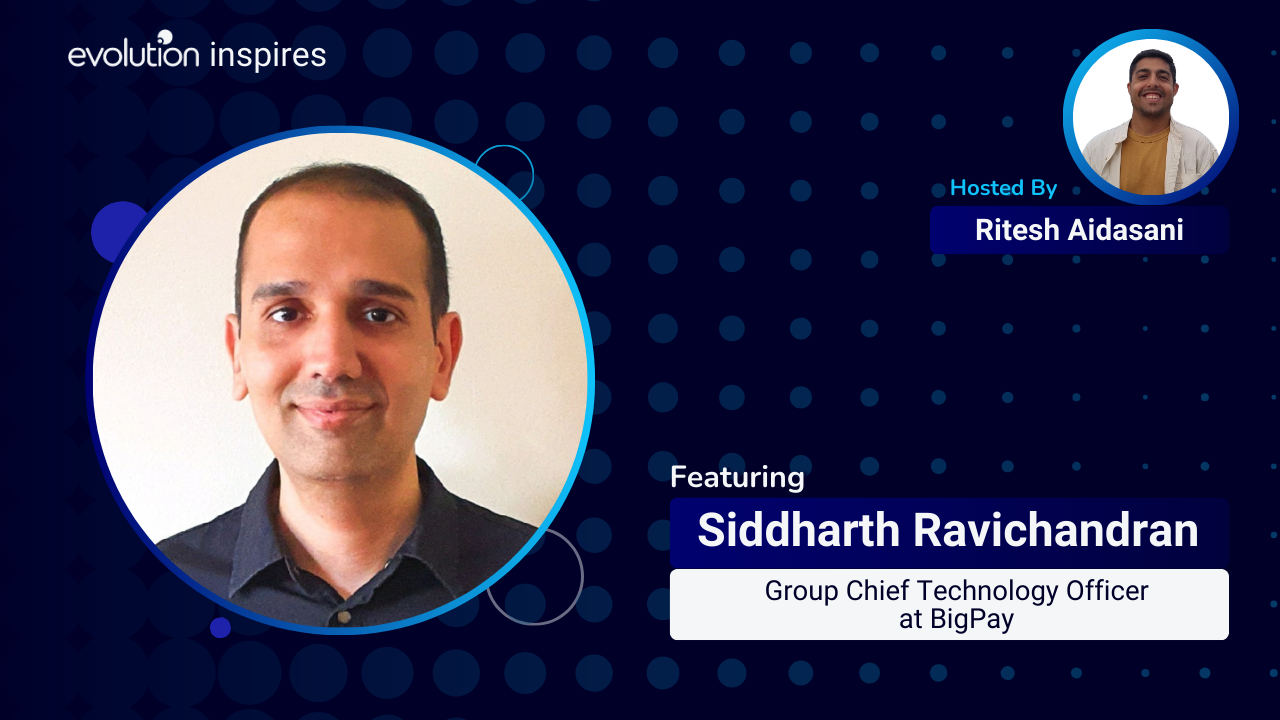 evolution inspires

Hosted By

Ritesh Aidasani

Featuring

Siddharth Ravichandran

Group Chief Technology Officer at BigPay